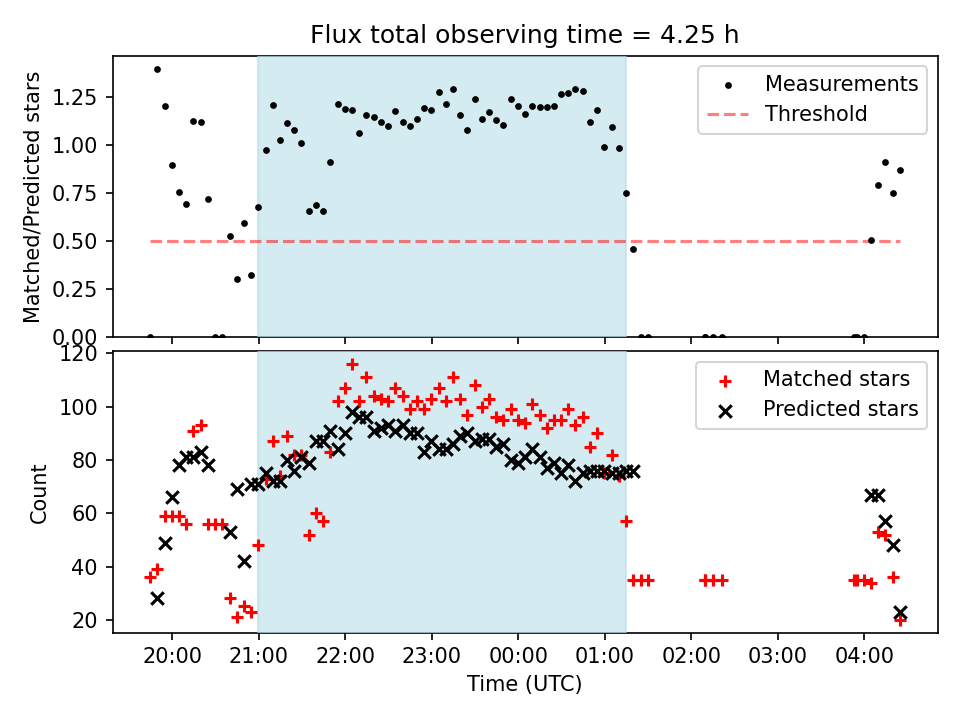 Flux total observing time = 4.25 h

Matched/Predicted stars

1.25
1.00
0.75
0.50
0.25
0.00

Measurements
Threshold

Count

120
100
80
60
40
20

Matched stars
Predicted stars

20:00 21:00 22:00 23:00 00:00 01:00 02:00 03:00 04:00

Time (UTC)